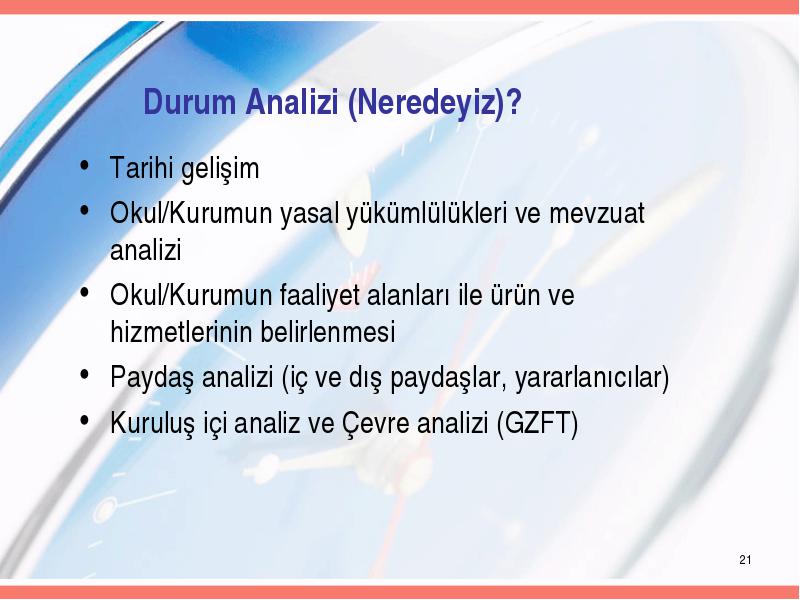 Durum Analizi (Neredeyiz)?

• Tarihi gelişim
• Okul/Kurumun yasal yükümlülükleri ve mevzuat analizi
• Okul/Kurumun faaliyet alanları ile ürün ve hizmetlerinin belirlenmesi
• Paydaş analizi (iç ve dış paydaşlar, yararlanıcılar)
• Kuruluş içi analiz ve Çevre analizi (GZFT)

21